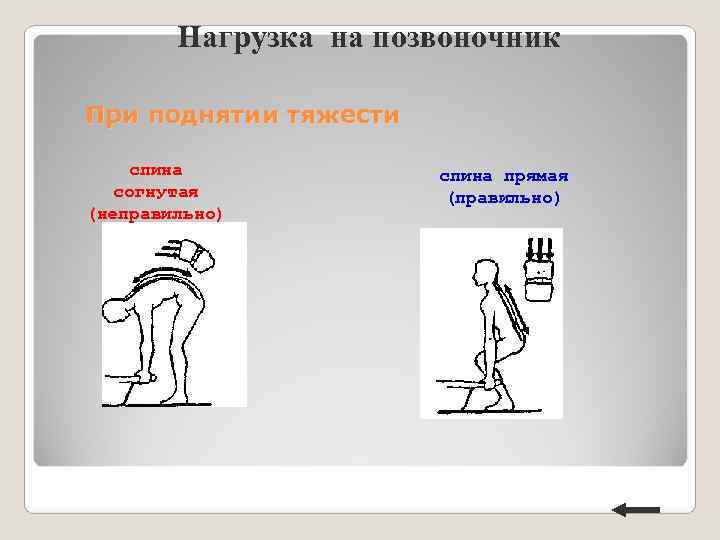 Нагрузка на позвоночник

При поднятии тяжести

спина согнутая (неправильно)

спина прямая (правильно)